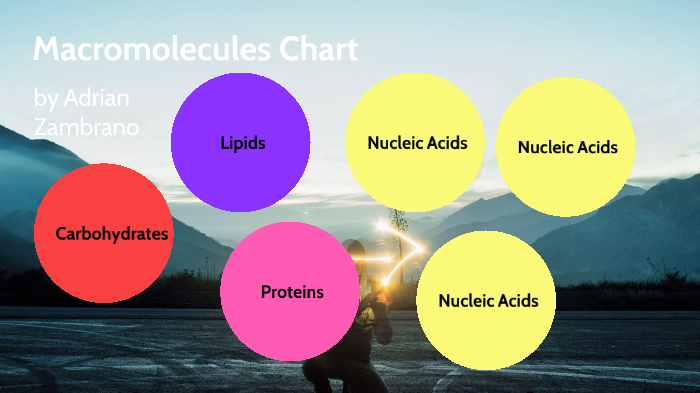 Macromolecules Chart

by Adrian Zambrano

Lipids

Nucleic Acids

Nucleic Acids

Carbohydrates

Proteins

Nucleic Acids